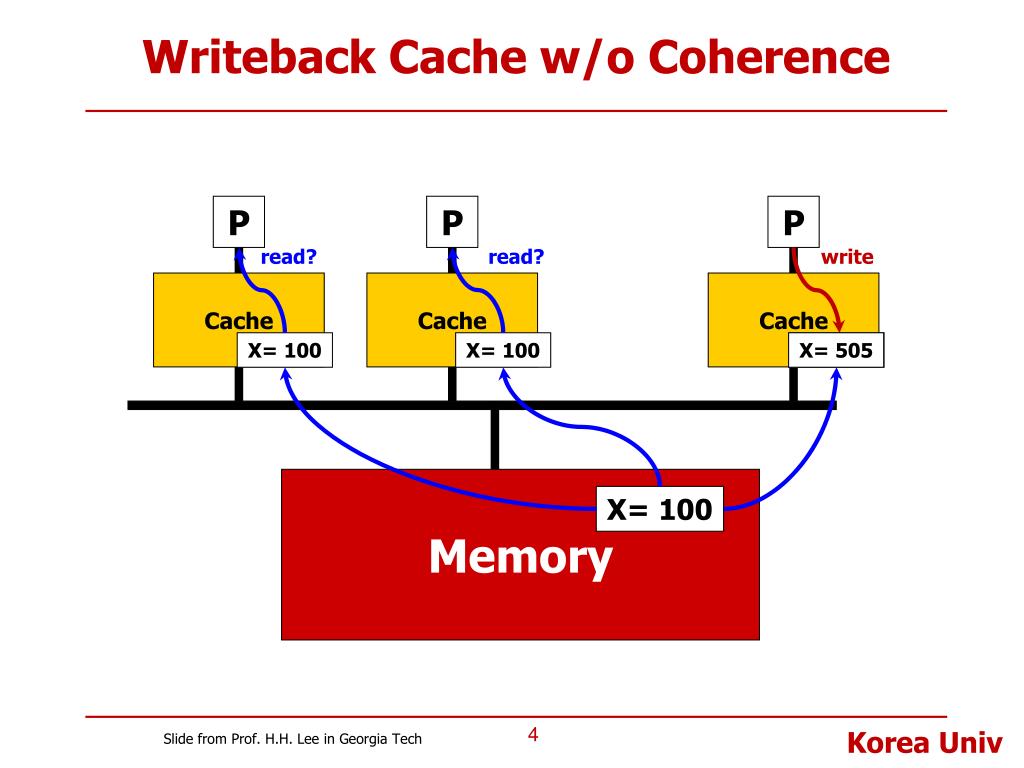 Writeback Cache w/o Coherence

P
read?
Cache
X= 100

P
read?
Cache
X= 100

P
write
Cache
X= 505

X= 100
Memory

Slide from Prof. H.H. Lee in Georgia Tech
4
Korea Univ